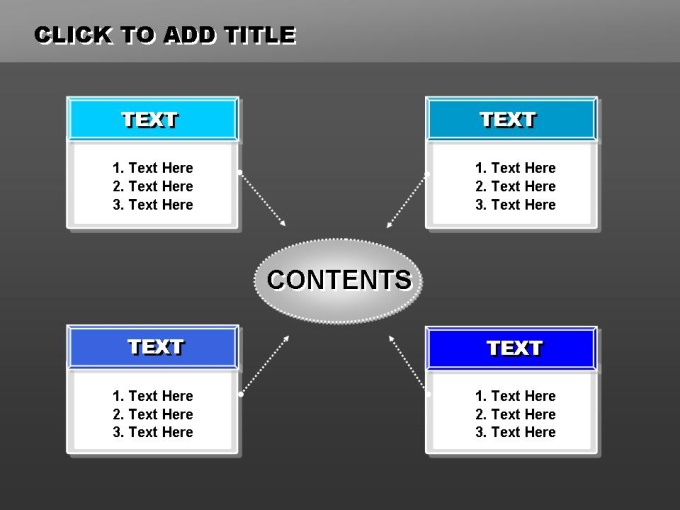 CLICK TO ADD TITLE

TEXT

1. Text Here
2. Text Here
3. Text Here

TEXT

1. Text Here
2. Text Here
3. Text Here

CONTENTS

TEXT

1. Text Here
2. Text Here
3. Text Here

TEXT

1. Text Here
2. Text Here
3. Text Here